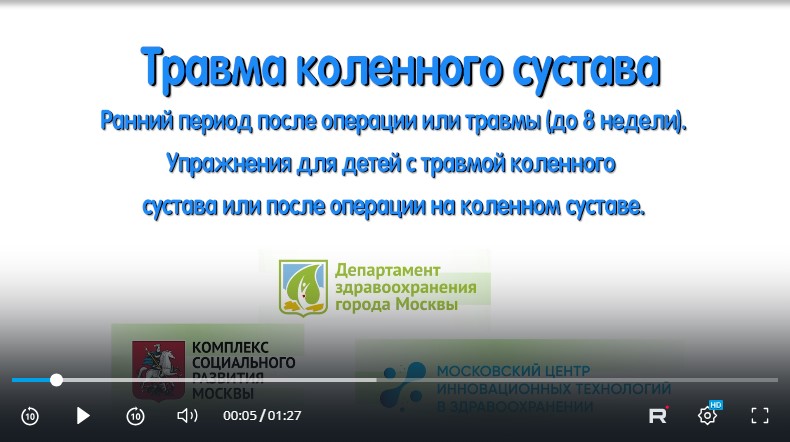 Травма коленного сустава

Ранний период после операции или травмы (до 8 недели).

Упражнения для детей с травмой коленного сустава или после операции на коленном суставе.

Департамент здравоохранения города Москвы

КОМПЛЕКС СОЦИАЛЬНОГО РАЗВИТИЯ МОСКВЫ

МОСКОВСКИЙ ЦЕНТР ИННОВАЦИОННЫХ ТЕХНОЛОГИЙ В ЗДРАВООХРАНЕНИИ

10 10 00:05 / 01:27 R HD